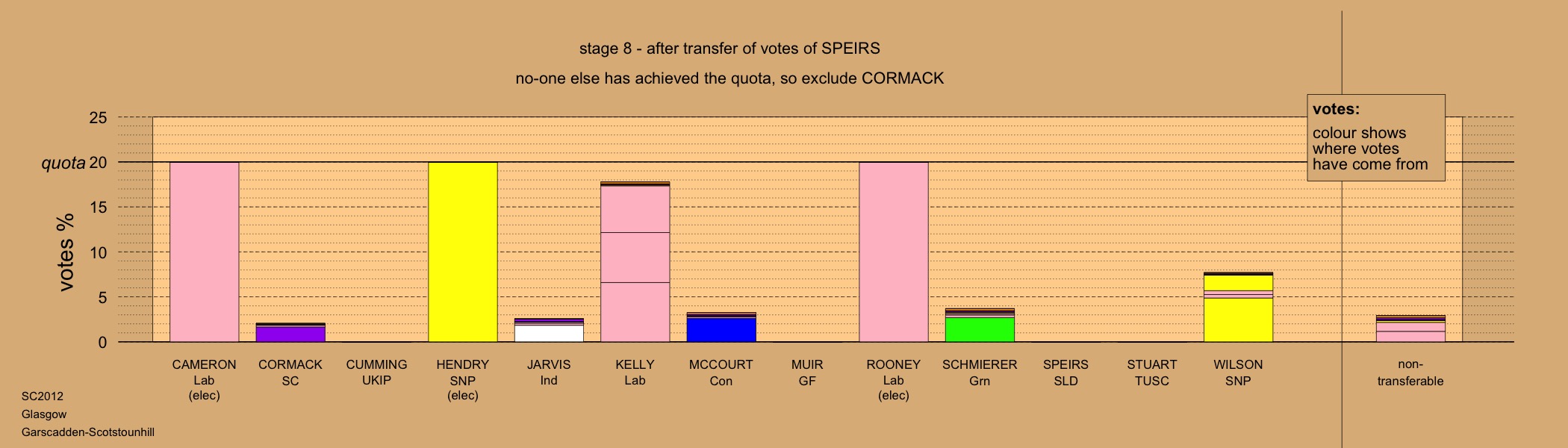 stage 8 - after transfer of votes of SPEIRS

no-one else has achieved the quota, so exclude CORMACK

votes:
colour shows where votes have come from

25
quota 20
15
10
5
0

votes %

CAMERON Lab (elec)
CORMACK SC
CUMMING UKIP
HENDRY SNP (elec)
JARVIS Ind
KELLY Lab
MCCOURT Con
MUIR GF
ROONEY Lab (elec)
SCHMIERER Grn
SPEIRS SLD
STUART TUSC
WILSON SNP
non-transferable

SC2012
Glasgow
Garscadden-Scotstounhill